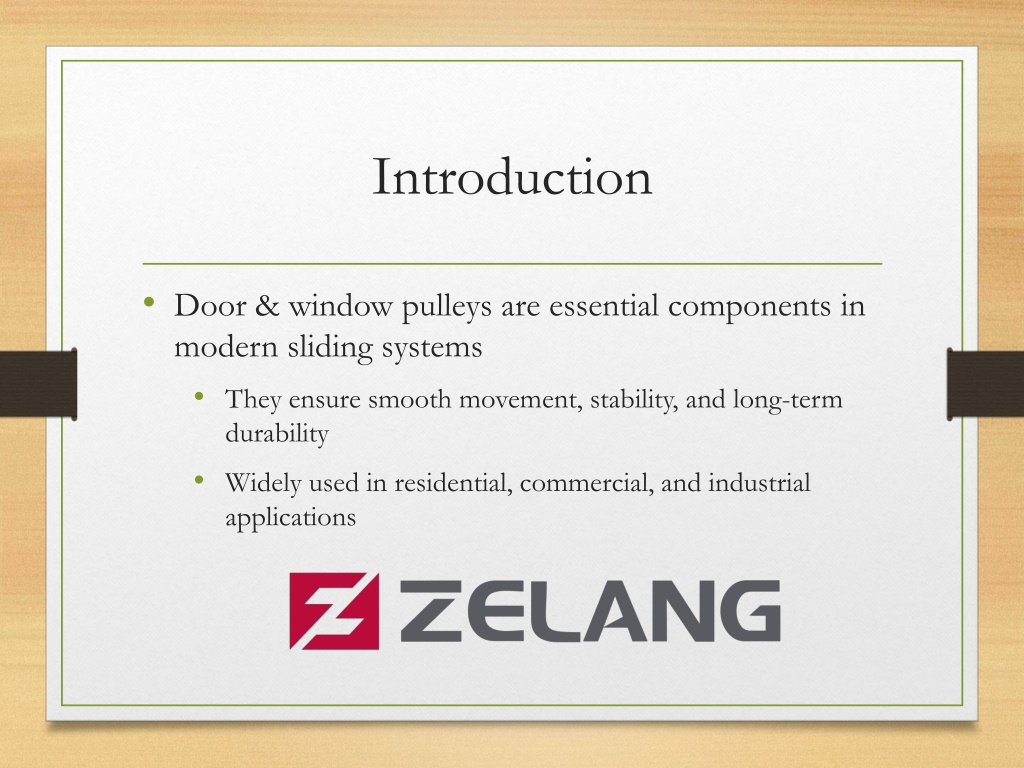 Introduction

• Door & window pulleys are essential components in modern sliding systems

• They ensure smooth movement, stability, and long-term durability

• Widely used in residential, commercial, and industrial applications

ZELANG